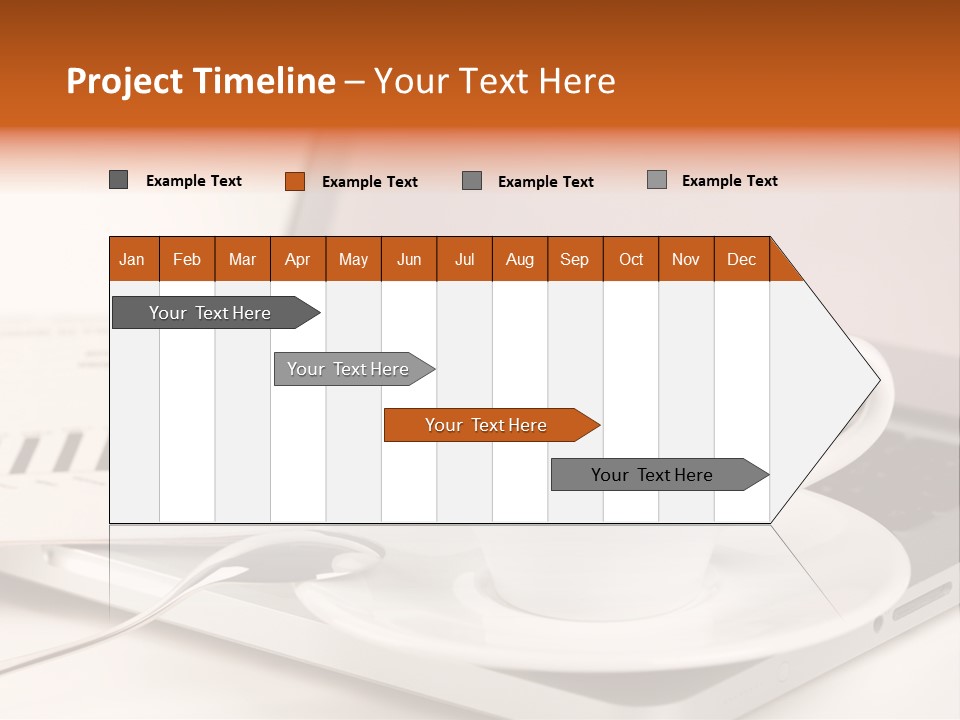 Project Timeline – Your Text Here

Example Text Example Text Example Text Example Text

| Jan | Feb | Mar | Apr | May | Jun | Jul | Aug | Sep | Oct | Nov | Dec |
|---|---|---|---|---|---|---|---|---|---|---|---|

Your Text Here

Your Text Here

Your Text Here

Your Text Here